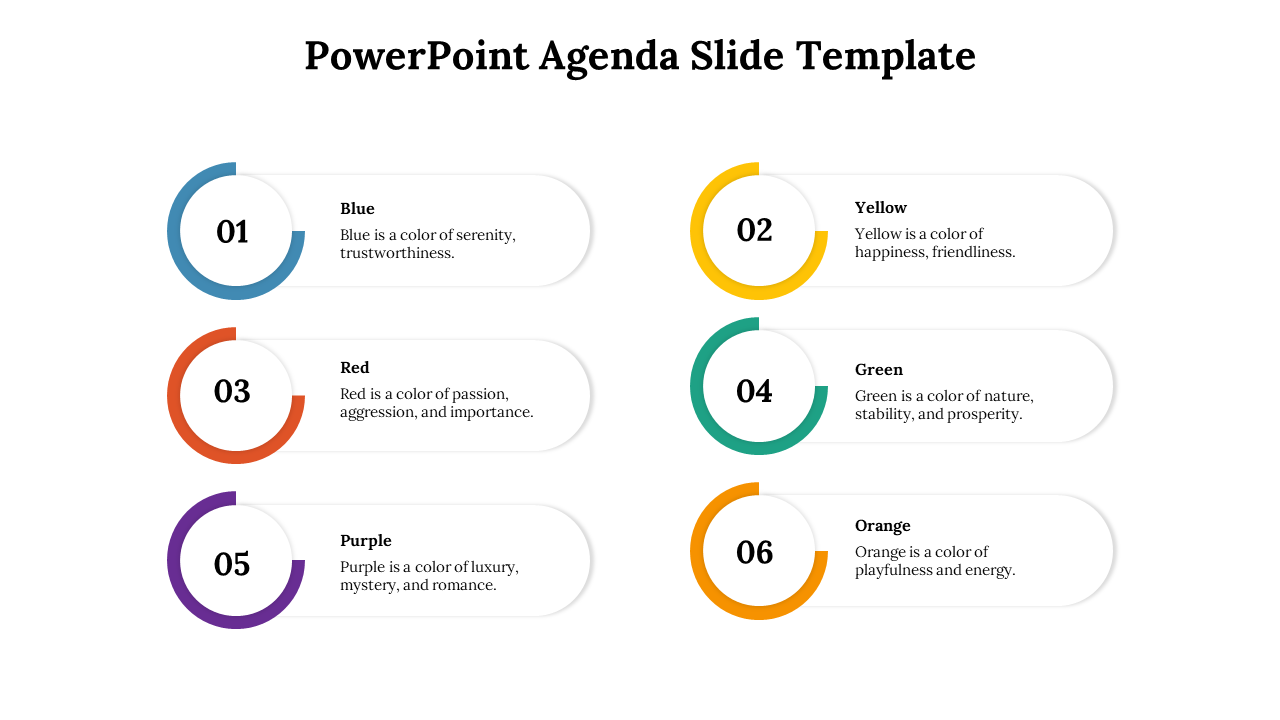 PowerPoint Agenda Slide Template

01

Blue

Blue is a color of serenity, trustworthiness.

02

Yellow

Yellow is a color of happiness, friendliness.

03

Red

Red is a color of passion, aggression, and importance.

04

Green

Green is a color of nature, stability, and prosperity.

05

Purple

Purple is a color of luxury, mystery, and romance.

06

Orange

Orange is a color of playfulness and energy.